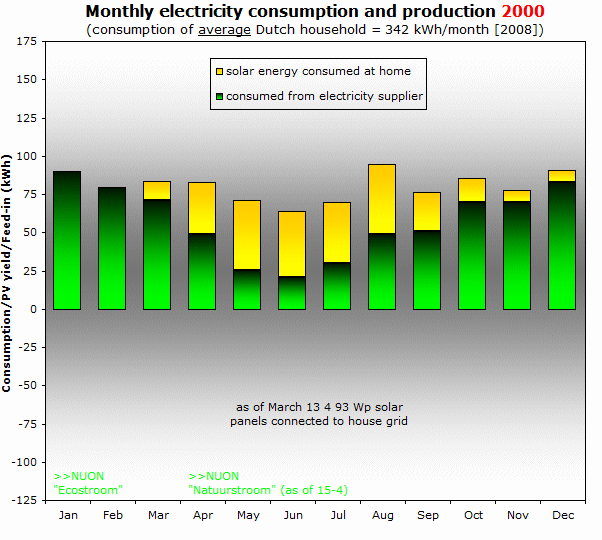 Monthly electricity consumption and production 2000
(consumption of average Dutch household = 342 kWh/month [2008])

solar energy consumed at home
consumed from electricity supplier

Consumption/PV yield/Feed-in (kWh)

175
150
125
100
75
50
25
0
-25
-50
-75
-100
-125

as of March 13 4 93 Wp solar panels connected to house grid

>>NUON
"Ecostroom"

>>NUON
"Natuurstroom" (as of 15-4)

Jan Feb Mar Apr May Jun Jul Aug Sep Oct Nov Dec